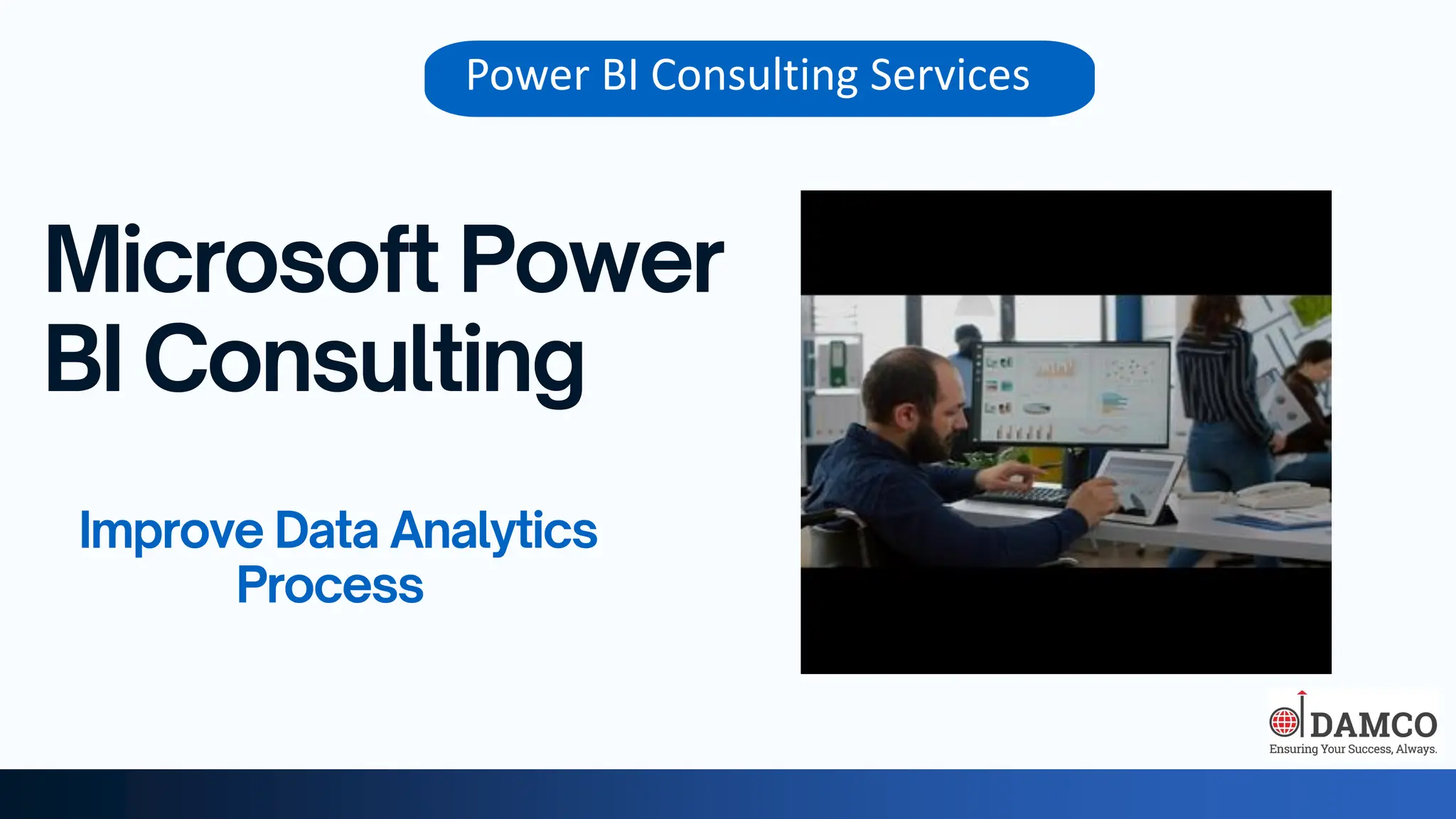 Power BI Consulting Services

Microsoft Power BI Consulting

Improve Data Analytics Process

DAMCO
Ensuring Your Success, Always.